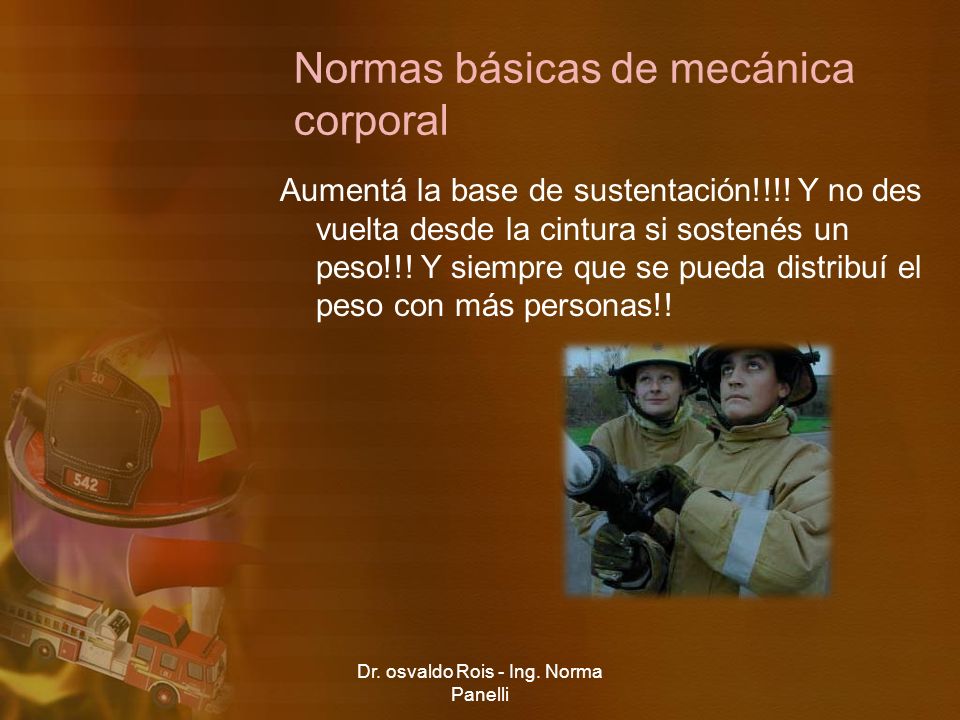 Normas básicas de mecánica corporal

Aumentá la base de sustentación!!!! Y no des vuelta desde la cintura si sostenés un peso!!! Y siempre que se pueda distribuí el peso con más personas!!

20

542

Dr. osvaldo Rois - Ing. Norma Panelli